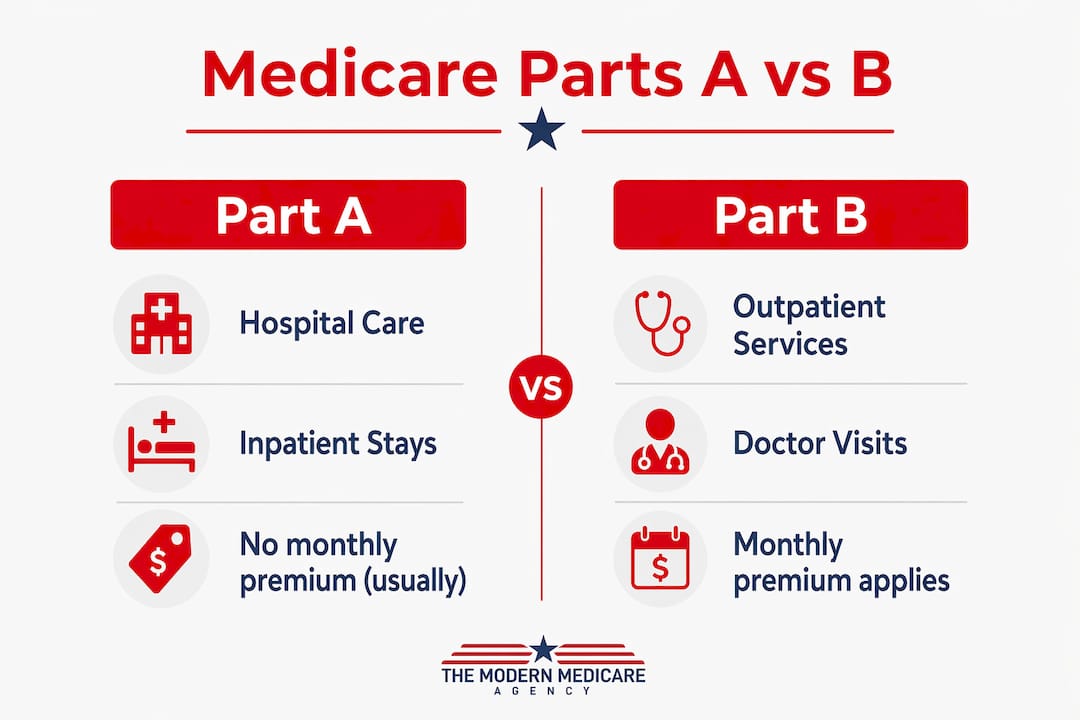 Medicare Parts A vs B

Part A

Hospital Care

Inpatient Stays

No monthly premium (usually)

VS

Part B

Outpatient Services

Doctor Visits

Monthly premium applies

THE MODERN MEDICARE
AGENCY